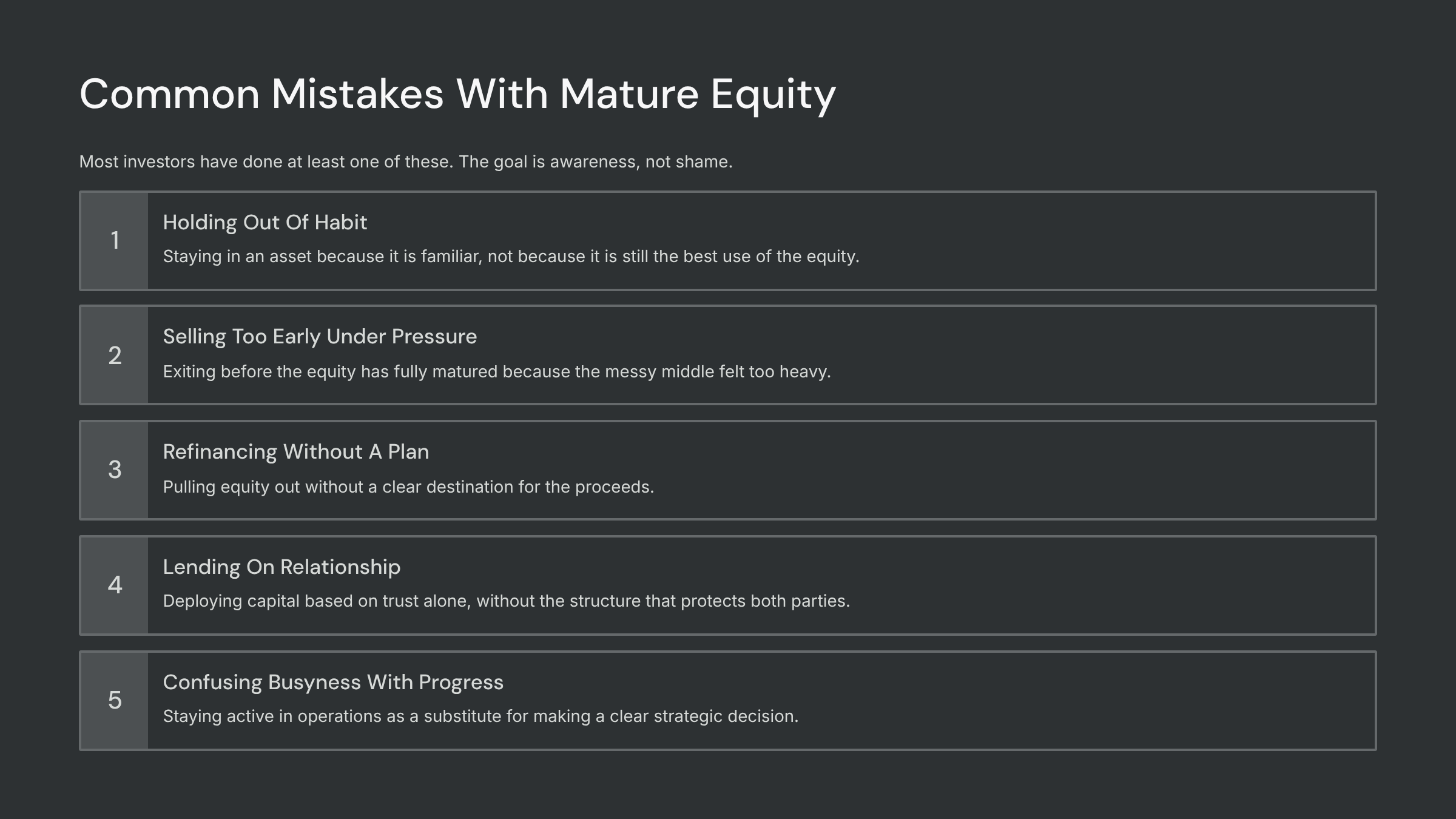 Common Mistakes With Mature Equity

Most investors have done at least one of these. The goal is awareness, not shame.

1

Holding Out Of Habit

Staying in an asset because it is familiar, not because it is still the best use of the equity.

2

Selling Too Early Under Pressure

Exiting before the equity has fully matured because the messy middle felt too heavy.

3

Refinancing Without A Plan

Pulling equity out without a clear destination for the proceeds.

4

Lending On Relationship

Deploying capital based on trust alone, without the structure that protects both parties.

5

Confusing Busyness With Progress

Staying active in operations as a substitute for making a clear strategic decision.